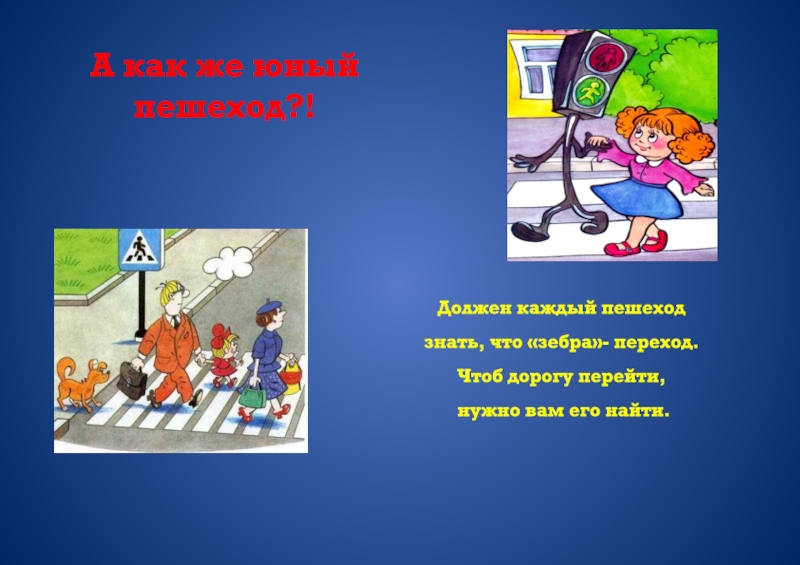 А как же юный пешеход?!

Должен каждый пешеход
знать, что «зебра»- переход.
Чтоб дорогу перейти,
нужно вам его найти.